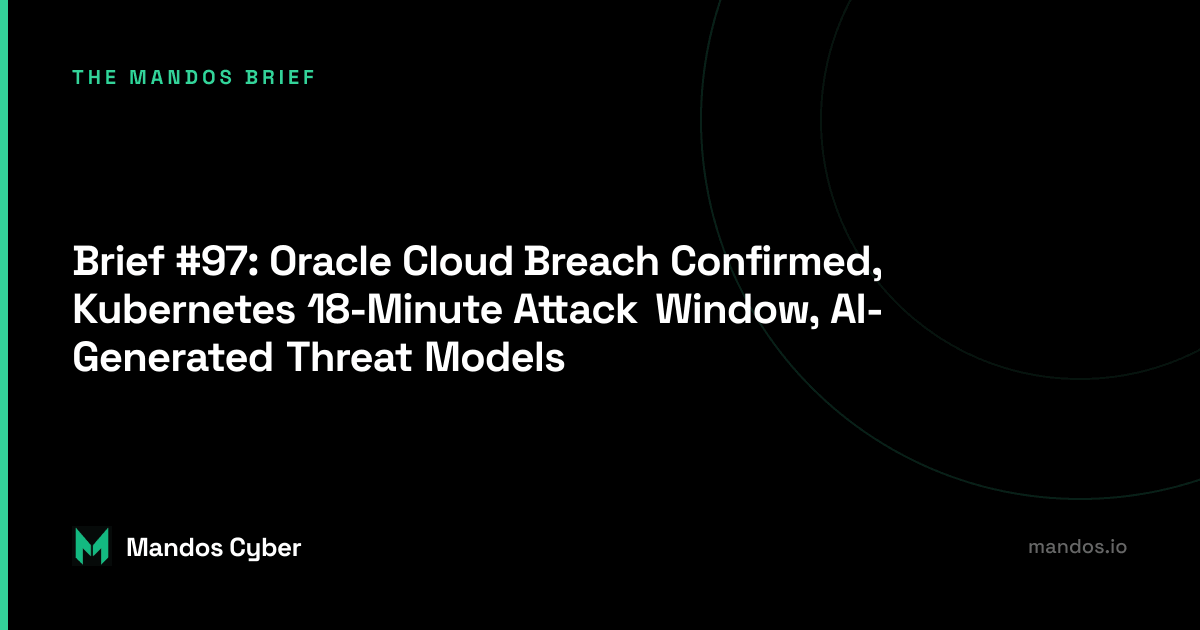 THE MANDOS BRIEF

Brief #97: Oracle Cloud Breach Confirmed, Kubernetes 18-Minute Attack Window, AI-Generated Threat Models

Mandos Cyber

mandos.io